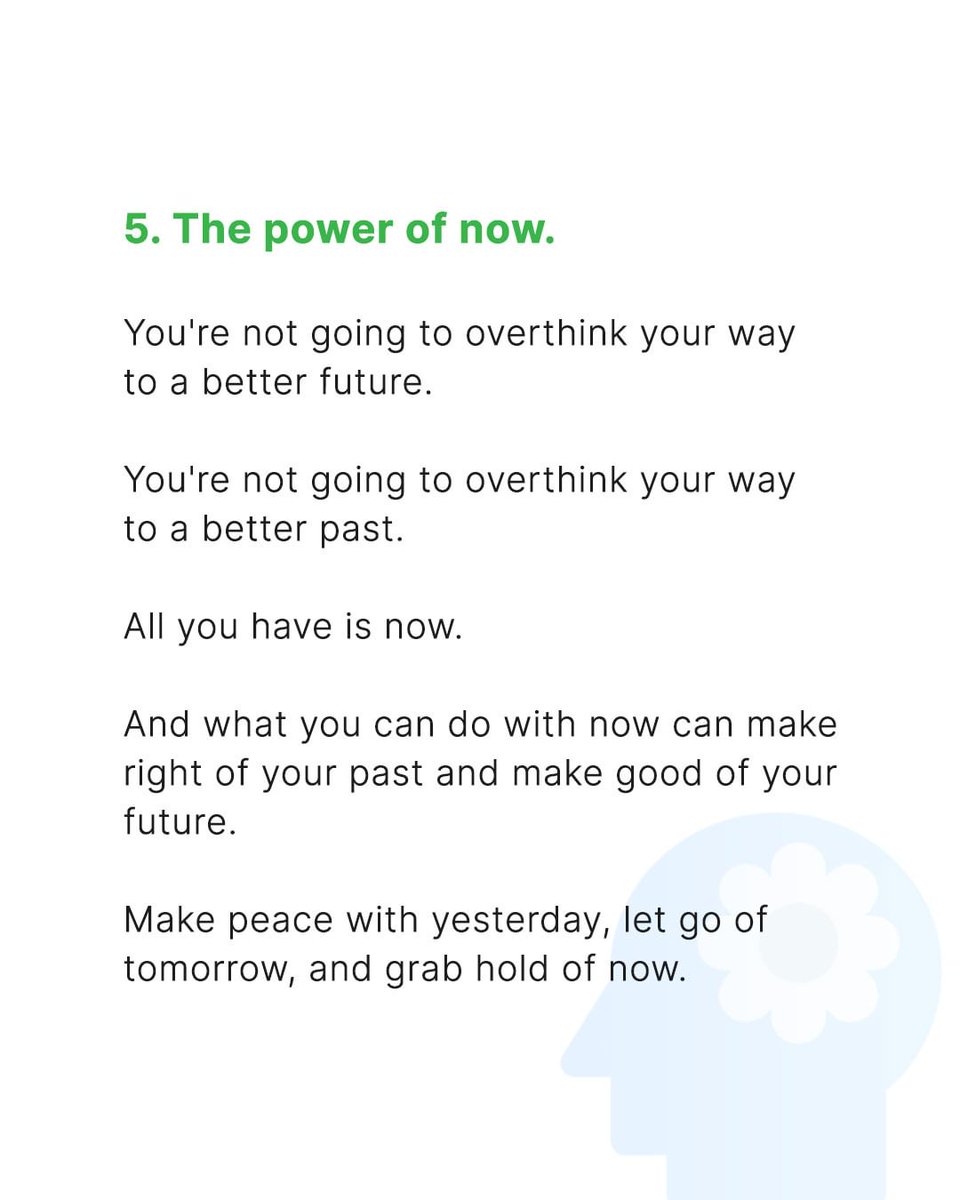 5. The power of now.

You're not going to overthink your way to a better future.

You're not going to overthink your way to a better past.

All you have is now.

And what you can do with now can make right of your past and make good of your future.

Make peace with yesterday, let go of tomorrow, and grab hold of now.